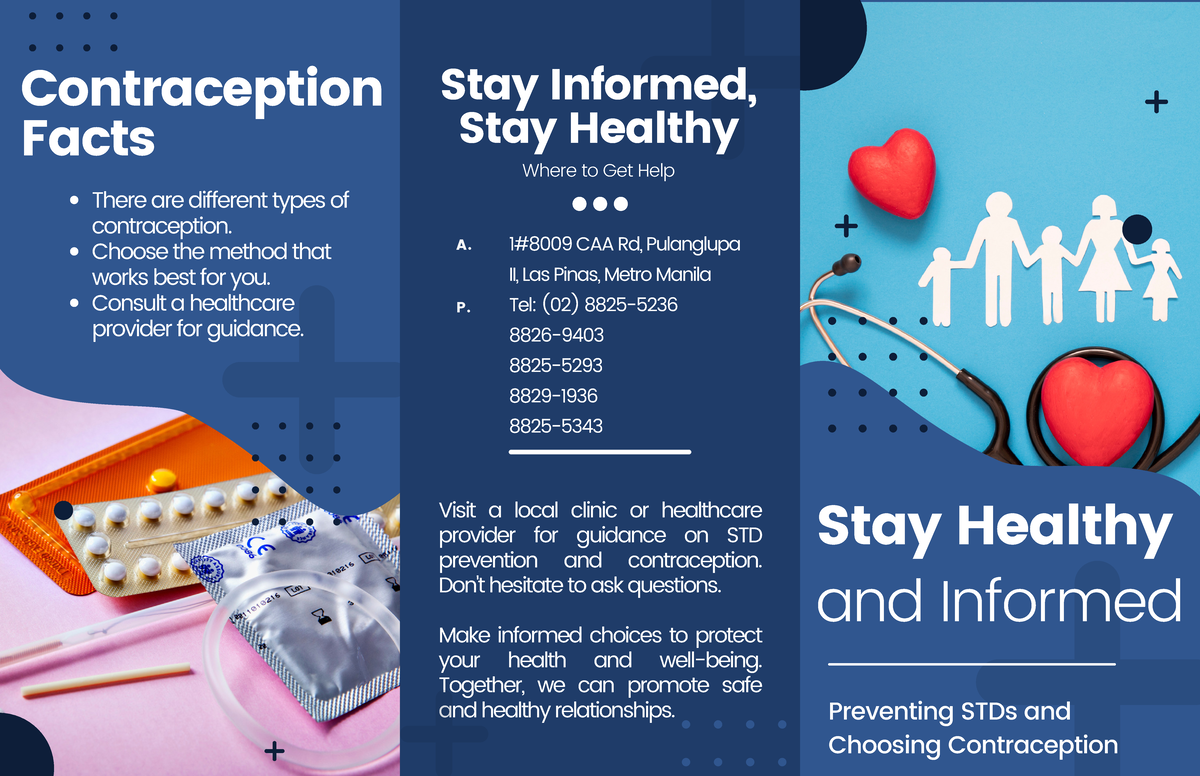 Contraception Facts

- There are different types of contraception.
- Choose the method that works best for you.
- Consult a healthcare provider for guidance.

Stay Informed, Stay Healthy

Where to Get Help

A. 1#8009 CAA Rd, Pulanglupa II, Las Pinas, Metro Manila

P. Tel: (02) 8825-5236
8826-9403
8825-5293
8829-1936
8825-5343

Visit a local clinic or healthcare provider for guidance on STD prevention and contraception. Don't hesitate to ask questions.

Make informed choices to protect your health and well-being. Together, we can promote safe and healthy relationships.

Stay Healthy and Informed

Preventing STDs and Choosing Contraception